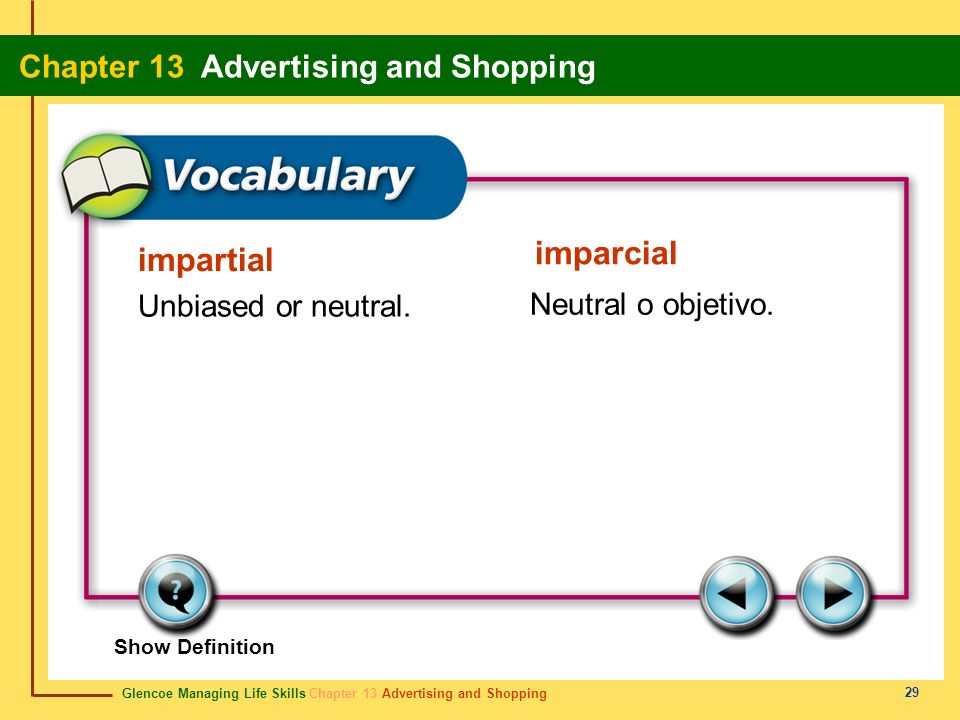 Chapter 13 Advertising and Shopping

Vocabulary

impartial

Unbiased or neutral.

imparcial

Neutral o objetivo.

Show Definition

Glencoe Managing Life Skills Chapter 13 Advertising and Shopping

29